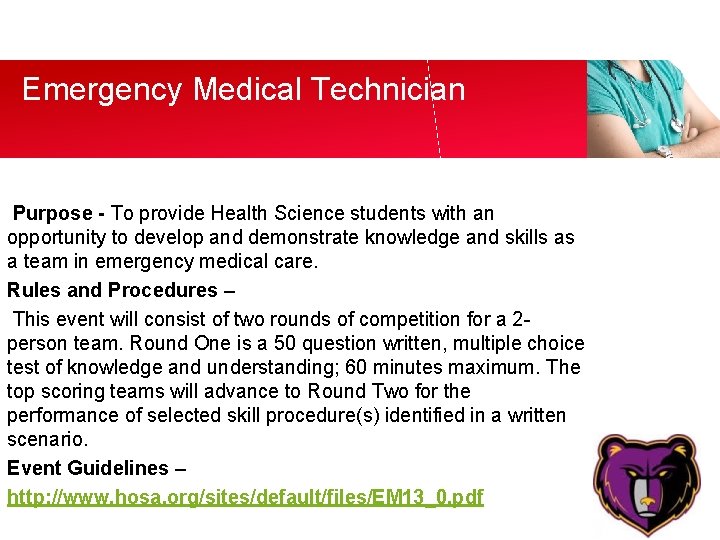 Emergency Medical Technician

Purpose - To provide Health Science students with an opportunity to develop and demonstrate knowledge and skills as a team in emergency medical care.

Rules and Procedures –

This event will consist of two rounds of competition for a 2-person team. Round One is a 50 question written, multiple choice test of knowledge and understanding; 60 minutes maximum. The top scoring teams will advance to Round Two for the performance of selected skill procedure(s) identified in a written scenario.

Event Guidelines –

http://www.hosa.org/sites/default/files/EM13_0.pdf